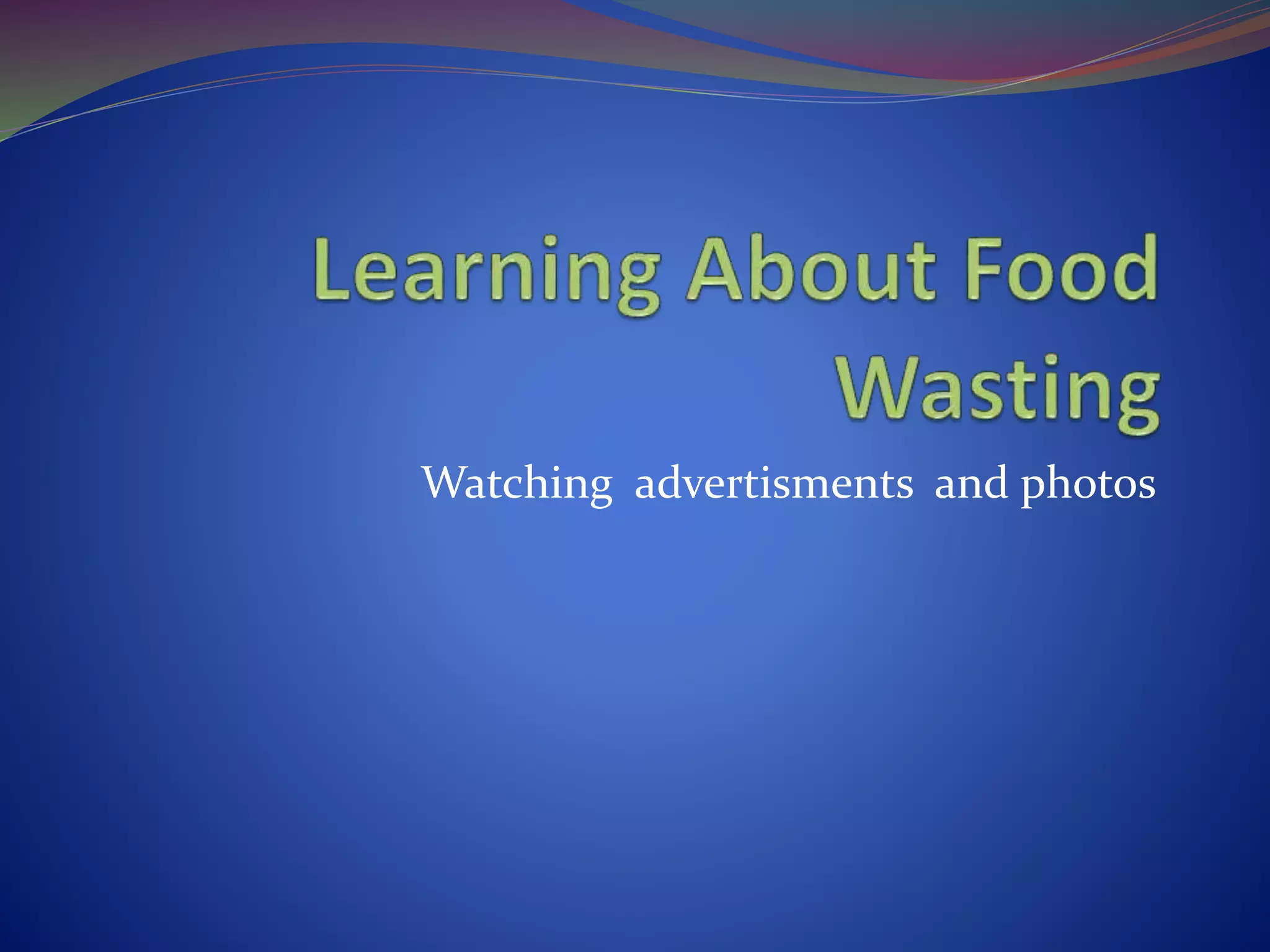 Learning About Food Wasting

Watching advertisments and photos